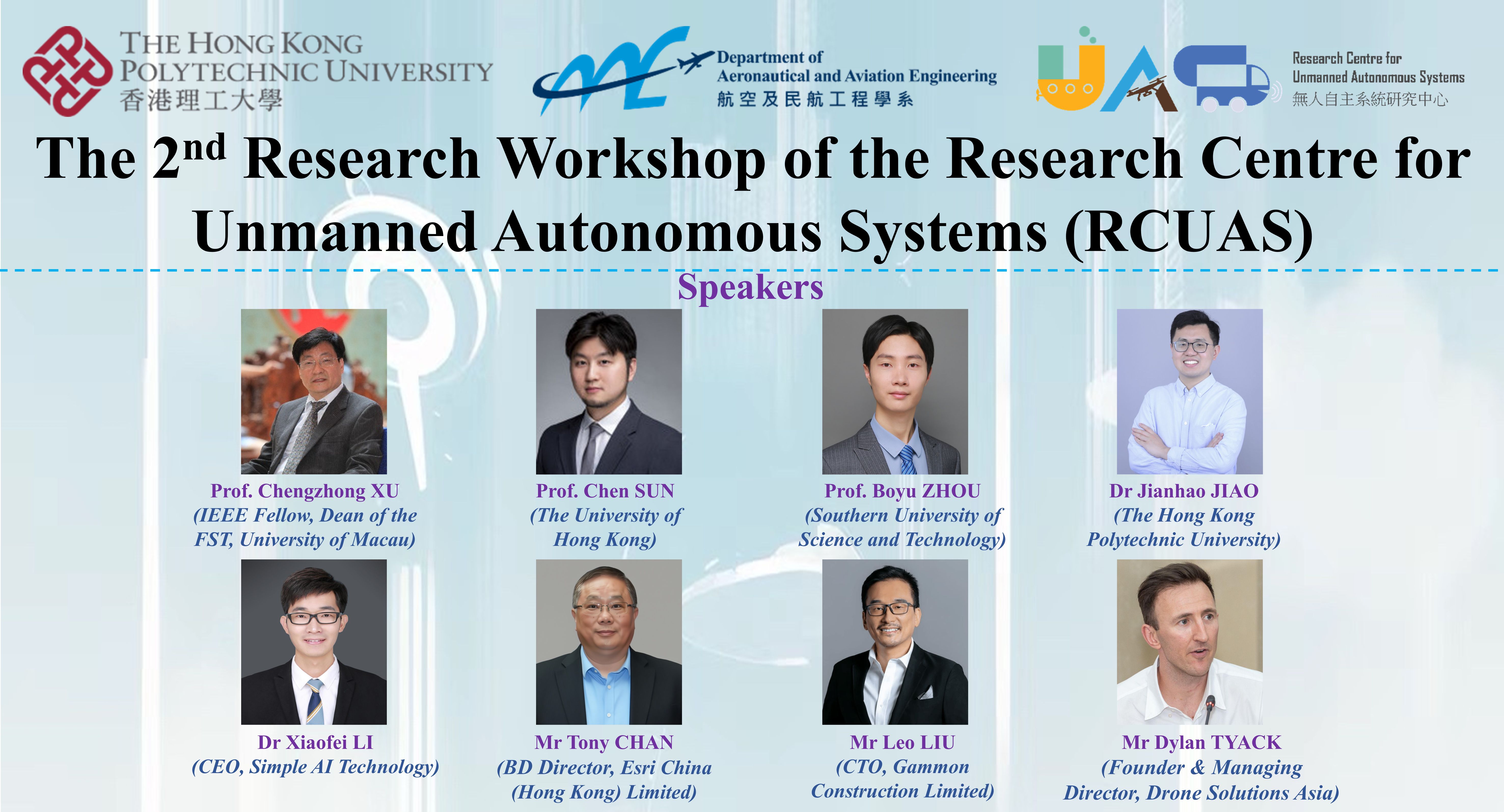 THE HONG KONG POLYTECHNIC UNIVERSITY
香港理工大學

Department of Aeronautical and Aviation Engineering
航空及民航工程學系

Research Centre for Unmanned Autonomous Systems
無人自主系統研究中心

The 2$^{nd}$ Research Workshop of the Research Centre for Unmanned Autonomous Systems (RCUAS)

Speakers

Prof. Chengzhong XU
(IEEE Fellow, Dean of the FST, University of Macau)

Prof. Chen SUN
(The University of Hong Kong)

Prof. Boyu ZHOU
(Southern University of Science and Technology)

Dr Jianhao JIAO
(The Hong Kong Polytechnic University)

Dr Xiaofei LI
(CEO, Simple AI Technology)

Mr Tony CHAN
(BD Director, Esri China (Hong Kong) Limited)

Mr Leo LIU
(CTO, Gammon Construction Limited)

Mr Dylan TYACK
(Founder & Managing Director, Drone Solutions Asia)